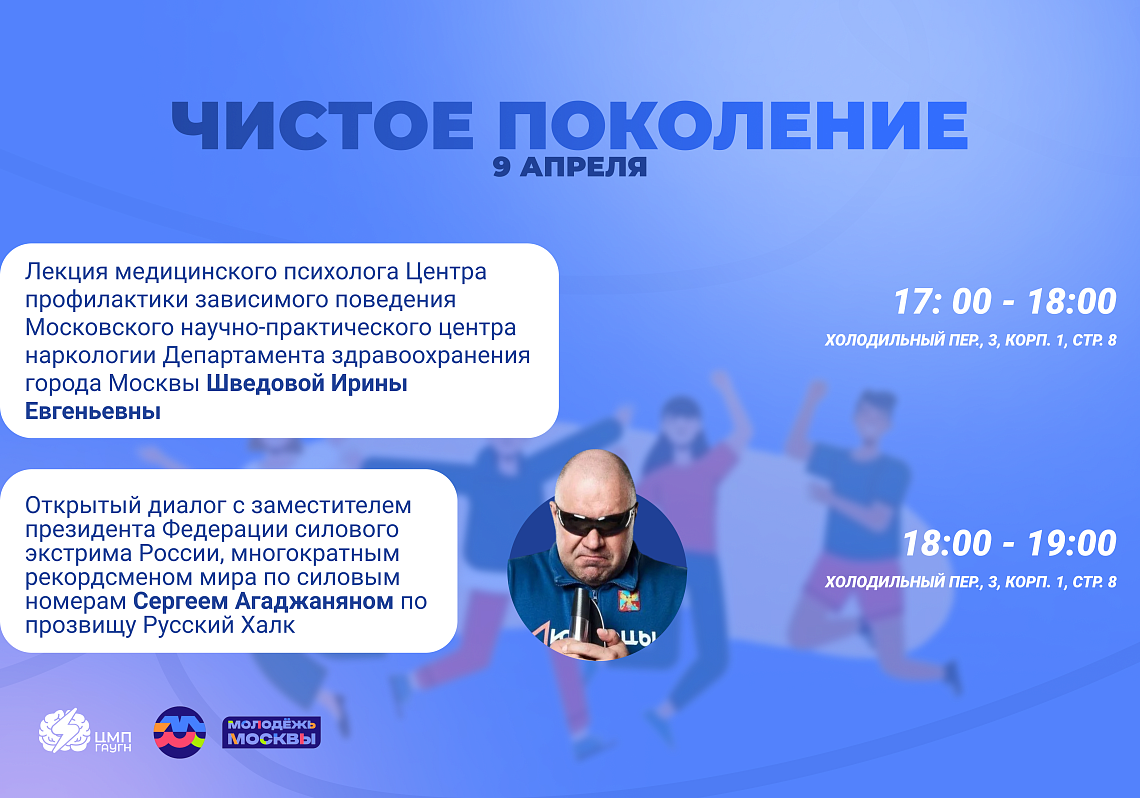 ЧИСТОЕ ПОКОЛЕНИЕ
9 АПРЕЛЯ

Лекция медицинского психолога Центра профилактики зависимого поведения Московского научно-практического центра наркологии Департамента здравоохранения города Москвы Шведовой Ирины Евгеньевны

17: 00 - 18:00
ХОЛОДИЛЬНЫЙ ПЕР., 3, КОРП. 1, СТР. 8

Открытый диалог с заместителем президента Федерации силового экстрима России, многократным рекордсменом мира по силовым номерам Сергеем Агаджаняном по прозвищу Русский Халк

18:00 - 19:00
ХОЛОДИЛЬНЫЙ ПЕР., 3, КОРП. 1, СТР. 8

ЦМП ГАУГН

МОЛОДЁЖЬ МОСКВЫ